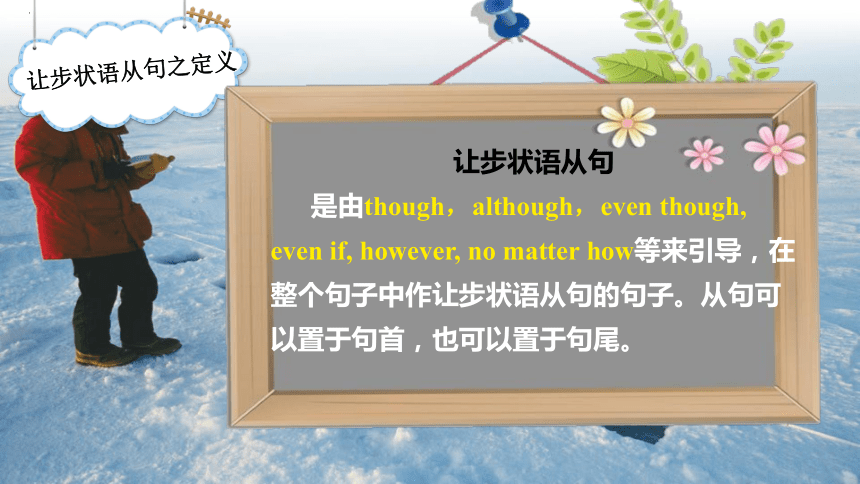 让步状语从句之定义

让步状语从句

是由though，although，even though, even if, however, no matter how等来引导，在整个句子中作让步状语从句的句子。从句可以置于句首，也可以置于句尾。